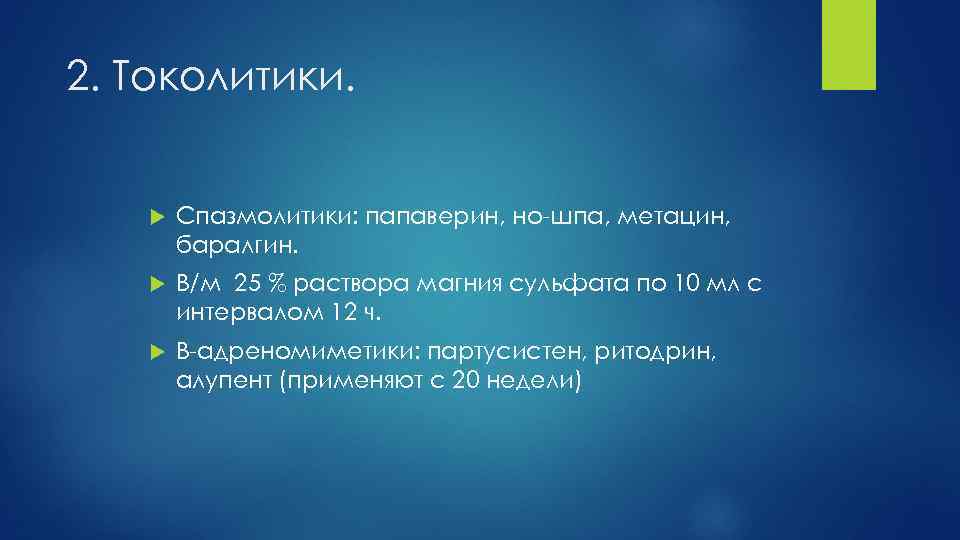 2. Токолитики.

Спазмолитики: папаверин, но-шпа, метацин, баралгин.

В/м 25 % раствора магния сульфата по 10 мл с интервалом 12 ч.

В-адреномиметики: партусистен, ритодрин, алупент (применяют с 20 недели)